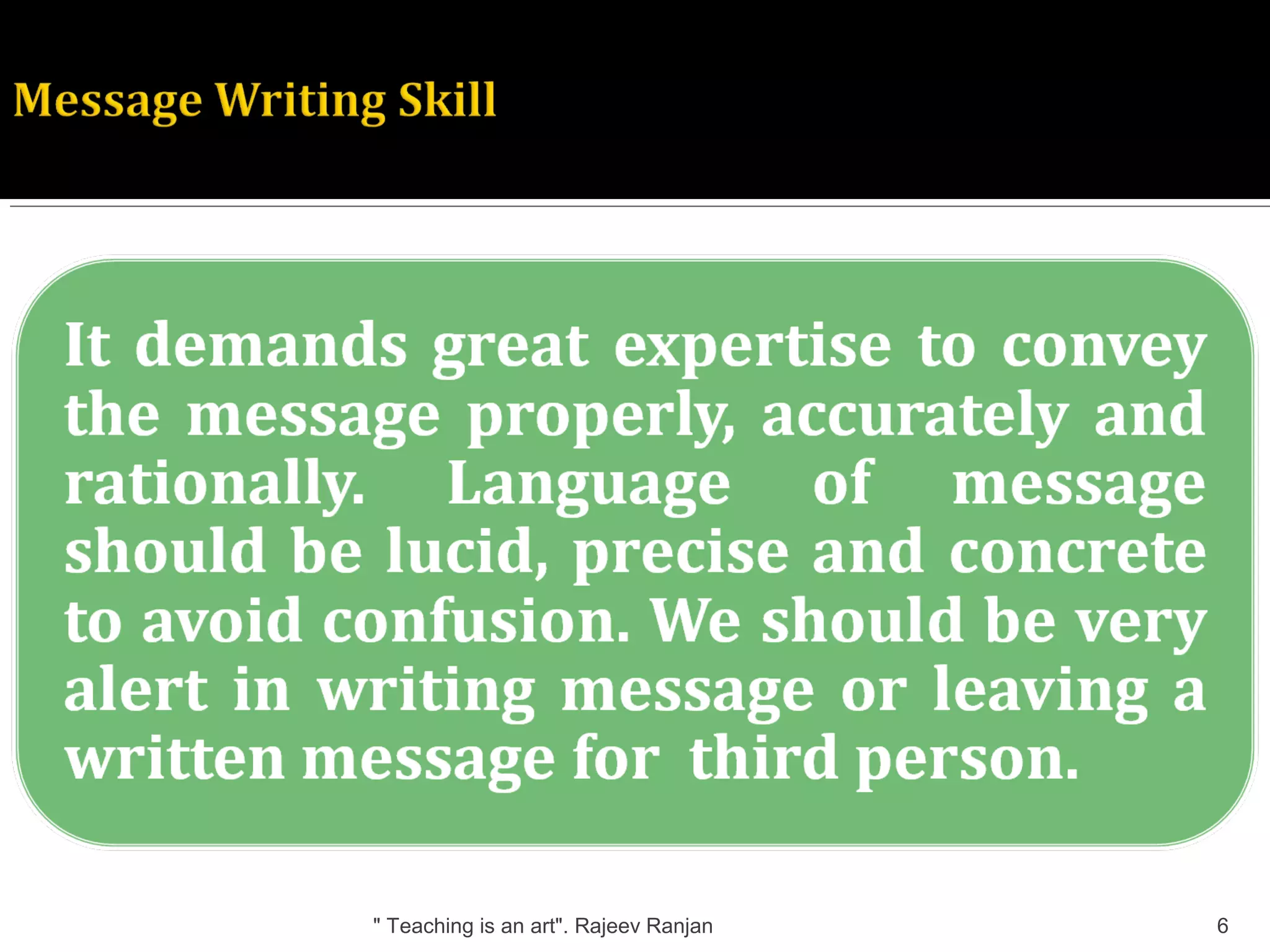 Message Writing Skill

It demands great expertise to convey the message properly, accurately and rationally. Language of message should be lucid, precise and concrete to avoid confusion. We should be very alert in writing message or leaving a written message for third person.

" Teaching is an art". Rajeev Ranjan

6